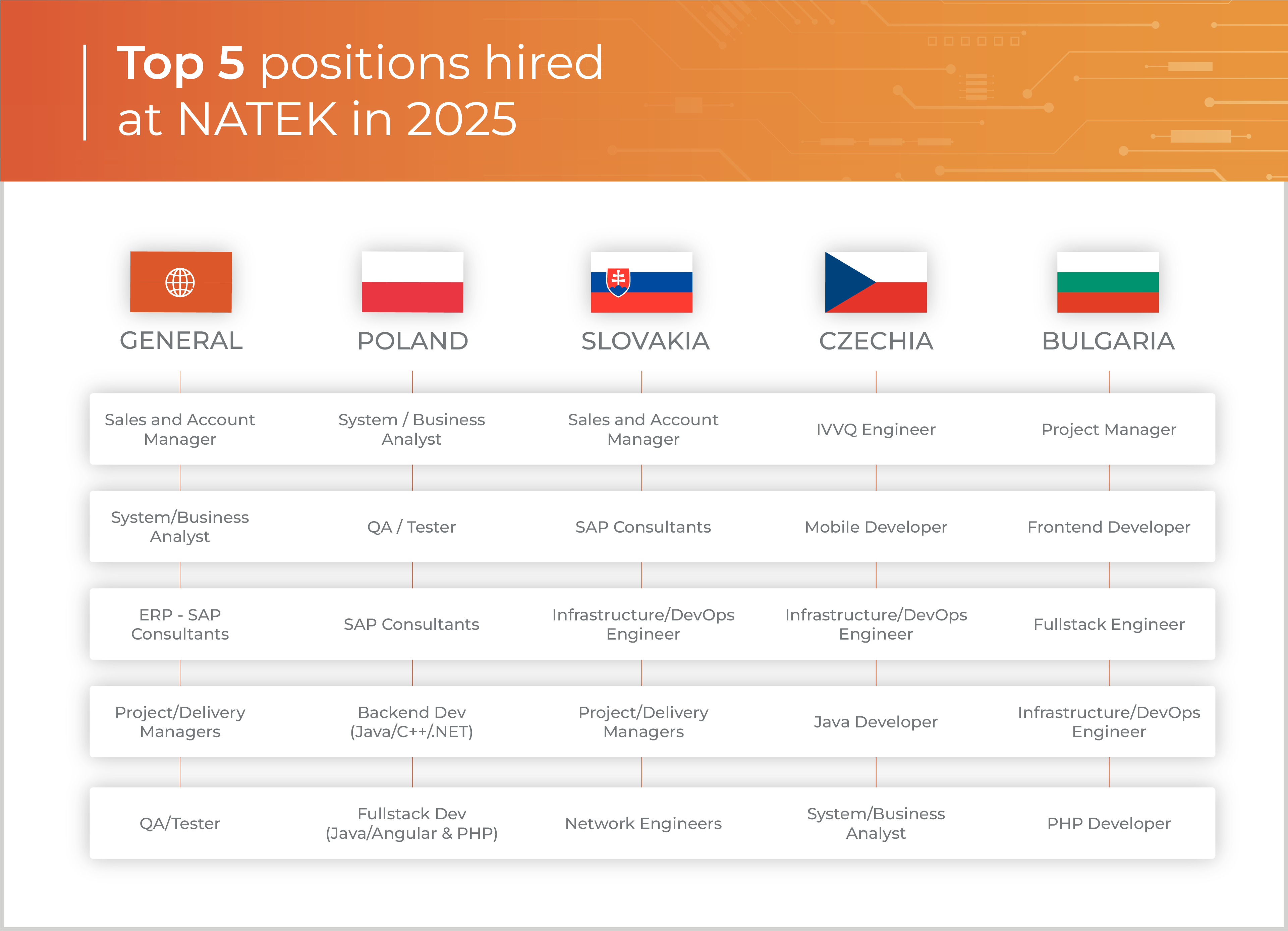 Top 5 positions hired at NATEK in 2025

| GENERAL | POLAND | SLOVAKIA | CZECHIA | BULGARIA |
|---|---|---|---|---|
| Sales and Account Manager | System / Business Analyst | Sales and Account Manager | IVVQ Engineer | Project Manager |
| System/Business Analyst | QA / Tester | SAP Consultants | Mobile Developer | Frontend Developer |
| ERP - SAP Consultants | SAP Consultants | Infrastructure/DevOps Engineer | Infrastructure/DevOps Engineer | Fullstack Engineer |
| Project/Delivery Managers | Backend Dev (Java/C++/.NET) | Project/Delivery Managers | Java Developer | Infrastructure/DevOps Engineer |
| QA/Tester | Fullstack Dev (Java/Angular & PHP) | Network Engineers | System/Business Analyst | PHP Developer |